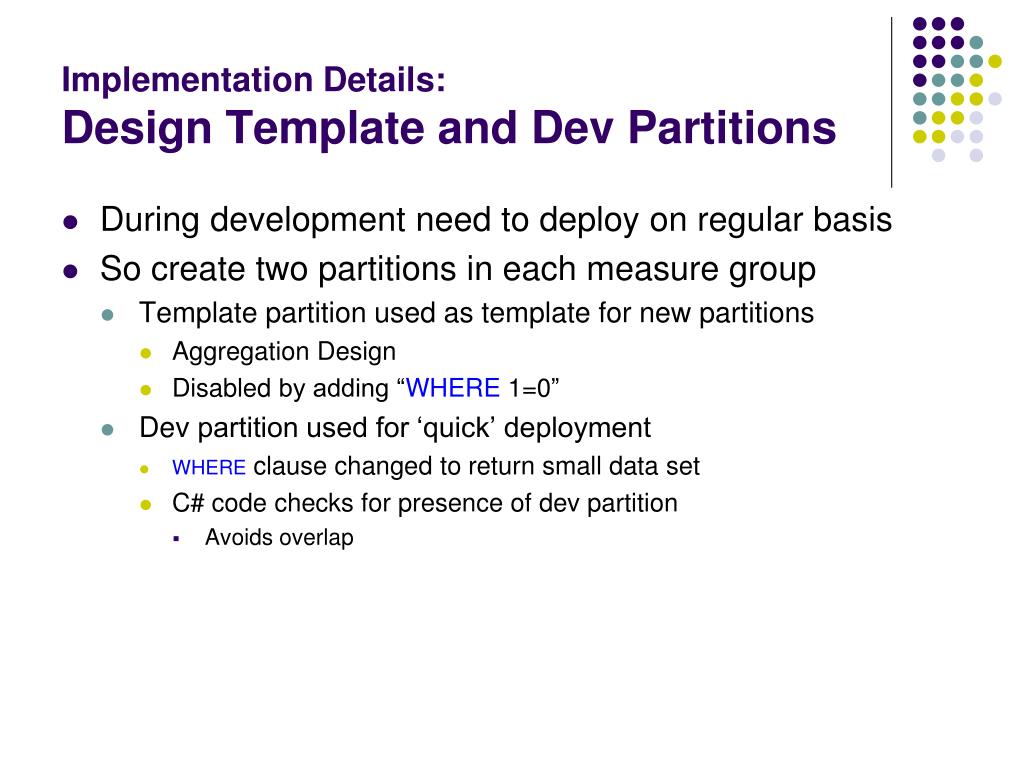 Implementation Details:
Design Template and Dev Partitions

- During development need to deploy on regular basis
- So create two partitions in each measure group
  - Template partition used as template for new partitions
    - Aggregation Design
    - Disabled by adding “WHERE 1=0”
  - Dev partition used for ‘quick’ deployment
    - WHERE clause changed to return small data set
    - C# code checks for presence of dev partition
      - Avoids overlap